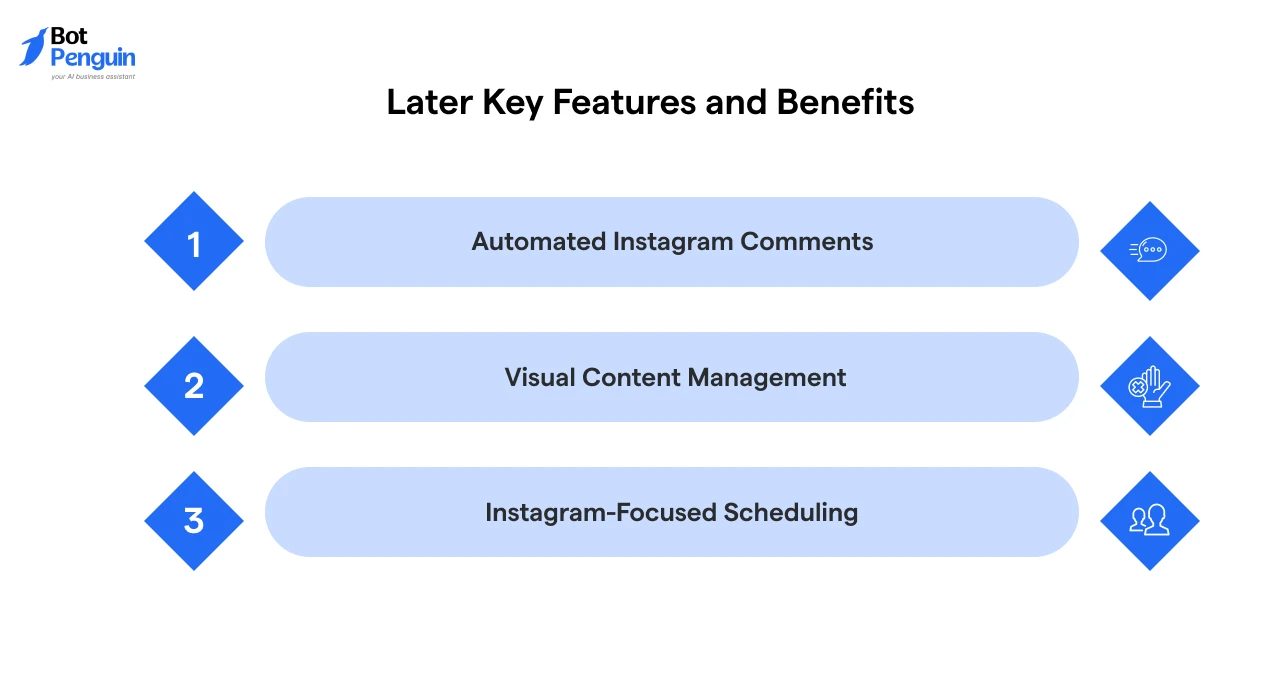 Bot Penguin
your AI business assistant

Later Key Features and Benefits

1
Automated Instagram Comments

2
Visual Content Management

3
Instagram-Focused Scheduling